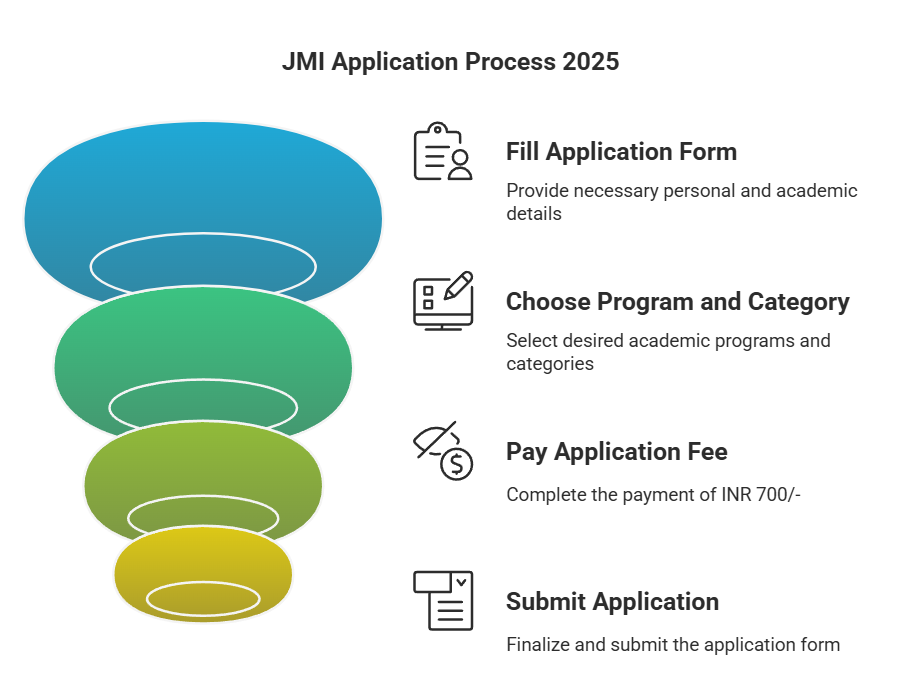 JMI Application Process 2025

Fill Application Form

Provide necessary personal and academic details

Choose Program and Category

Select desired academic programs and categories

Pay Application Fee

Complete the payment of INR 700/-

Submit Application

Finalize and submit the application form